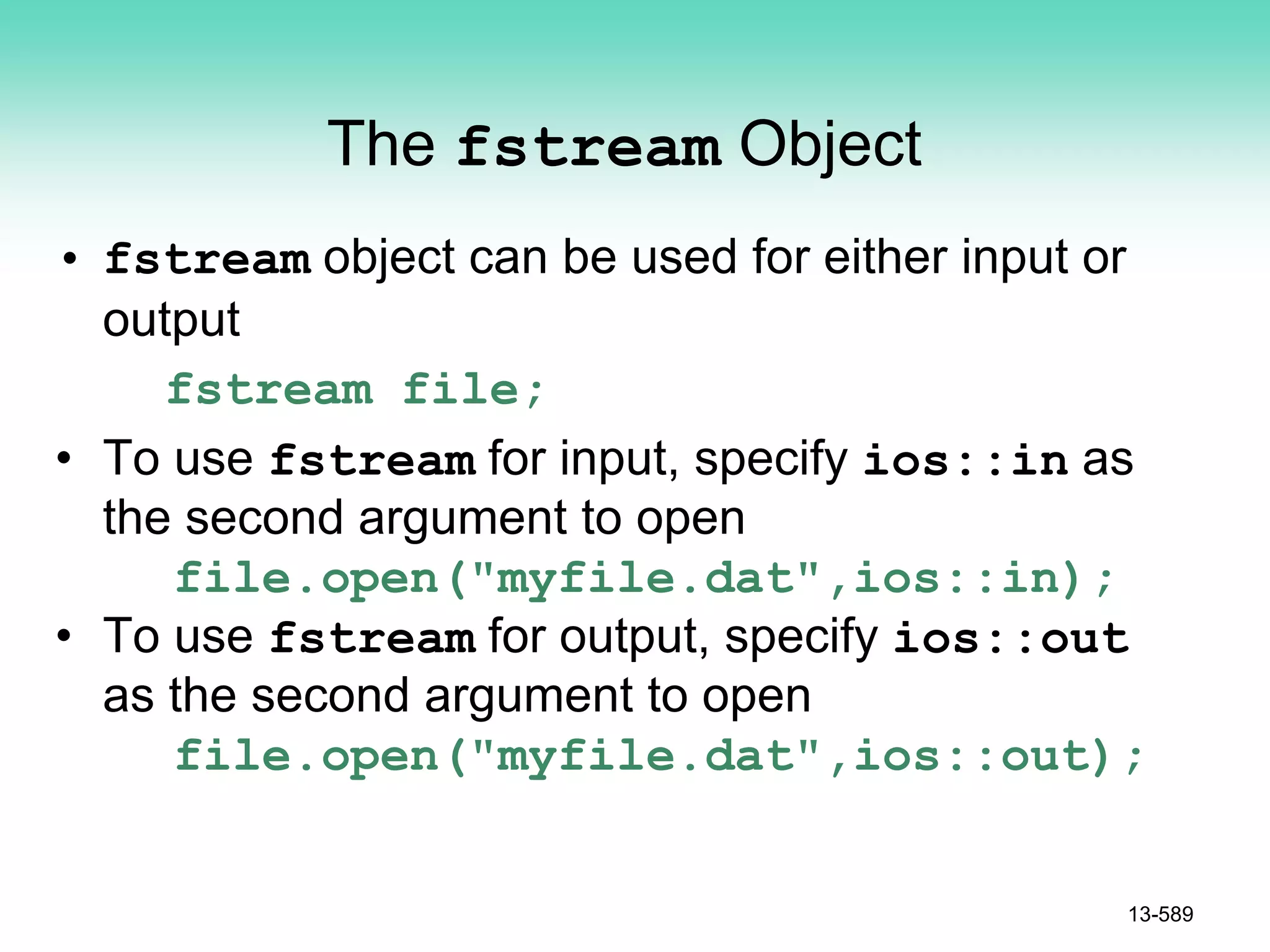 The fstream Object

• fstream object can be used for either input or output

fstream file;

• To use fstream for input, specify ios::in as the second argument to open

file.open("myfile.dat",ios::in);

• To use fstream for output, specify ios::out as the second argument to open

file.open("myfile.dat",ios::out);

13-589